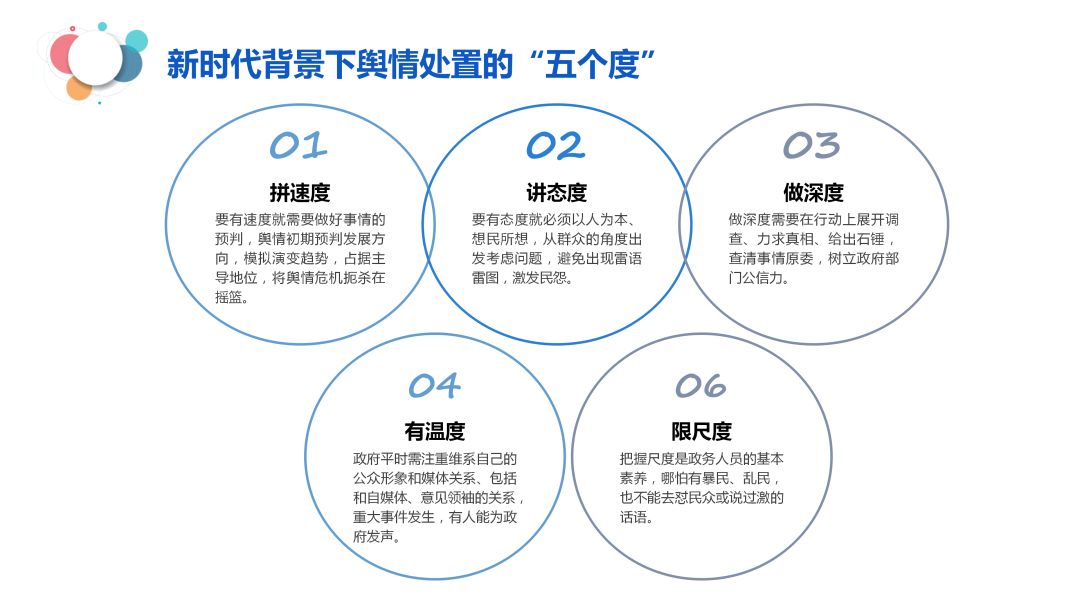 新时代背景下舆情处置的“五个度”

01
拼速度
要有速度就需要做好事情的预判，舆情初期预判发展方向，模拟演变趋势，占据主导地位，将舆情危机扼杀在摇篮。

02
讲态度
要有态度就必须以人为本、想民所想，从群众的角度出发考虑问题，避免出现雷语雷图，激发民怨。

03
做深度
做深度需要在行动上展开调查、力求真相、给出石锤，查清事情原委，树立政府部门公信力。

04
有温度
政府平时需注重维系自己的公众形象和媒体关系、包括和自媒体、意见领袖的关系，重大事件发生，有人能为政府发声。

06
限尺度
把握尺度是政务人员的基本素养，哪怕有暴民、乱民，也不能去怼民众或说过激的话语。